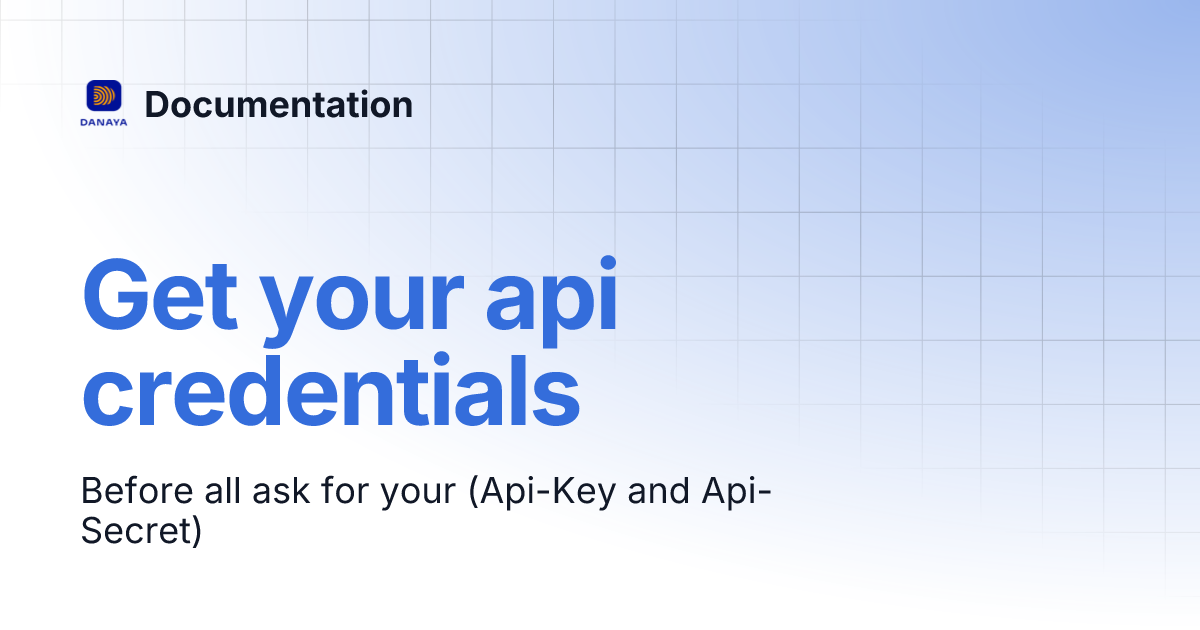 DANAYA

Documentation

Get your api credentials

Before all ask for your (Api-Key and Api-Secret)